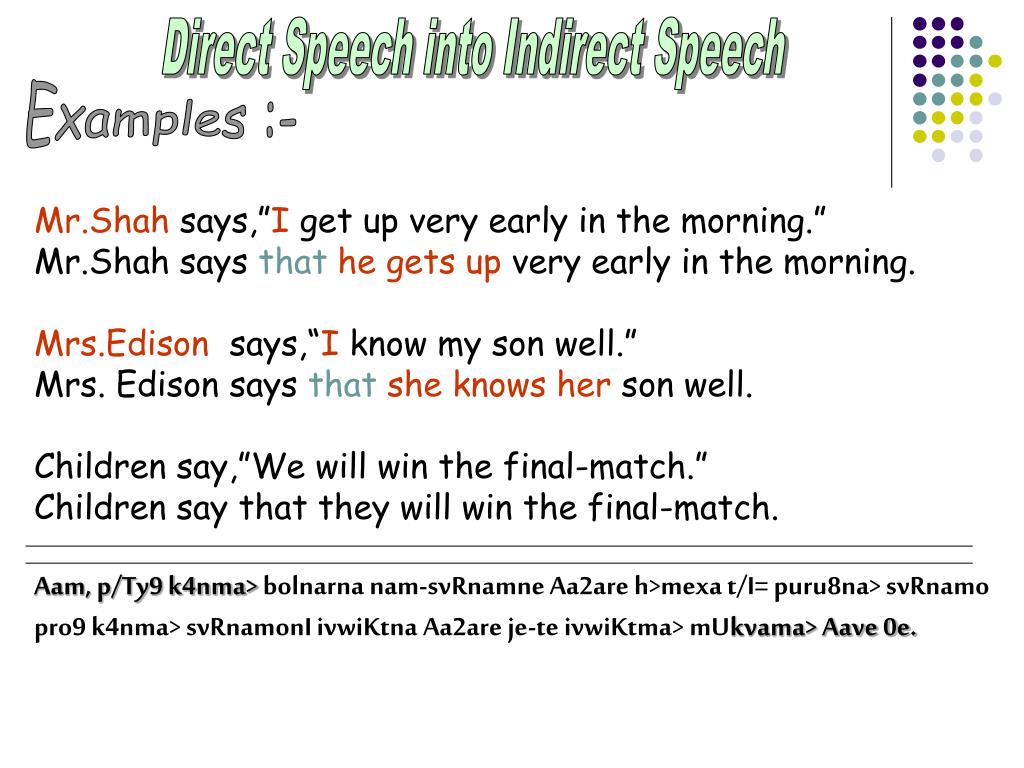 Direct Speech into Indirect Speech

Examples :-

Mr.Shah says,”I get up very early in the morning.”
Mr.Shah says that he gets up very early in the morning.

Mrs.Edison says,“I know my son well.”
Mrs. Edison says that she knows her son well.

Children say,”We will win the final-match.”
Children say that they will win the final-match.

Aam, p/Ty9 k4nma> bolnarna nam-svRnamne Aa2are h>mexa t/I= puru8na> svRnamo pro9 k4nma> svRnamonI ivwiKtna Aa2are je-te ivwiKtma> mUkvama> Aave 0e.